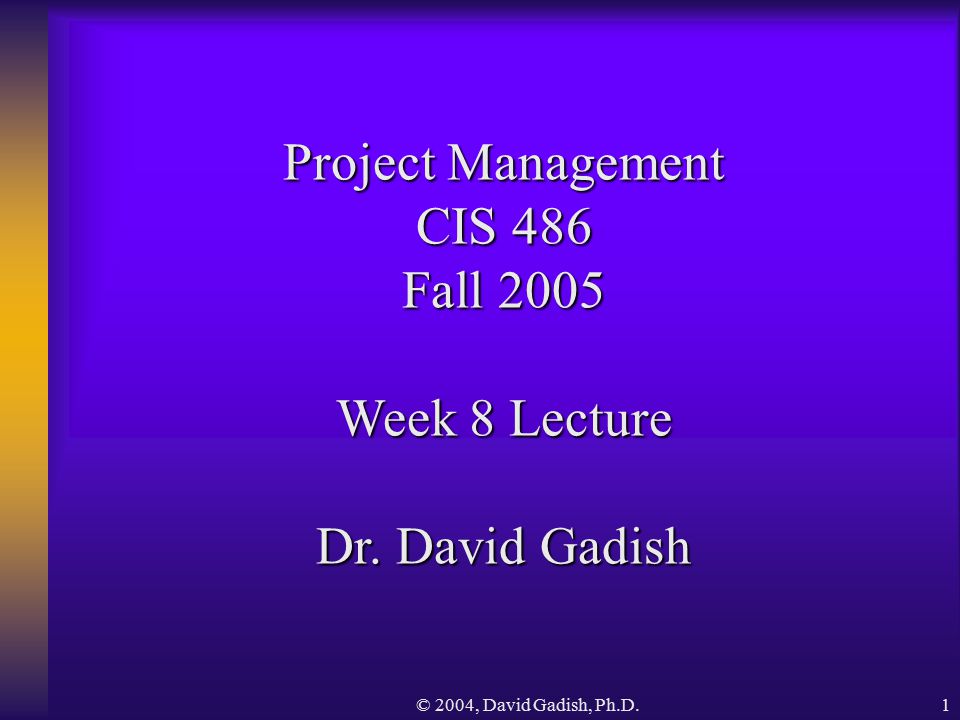 Project Management
CIS 486
Fall 2005

Week 8 Lecture

Dr. David Gadish

© 2004, David Gadish, Ph.D.

1